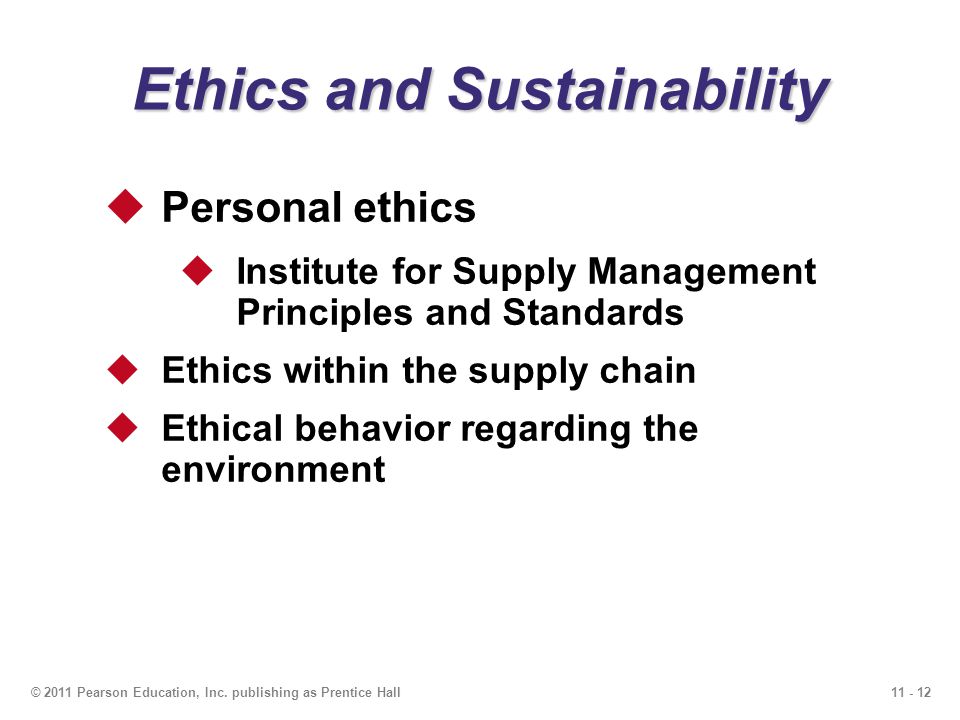 Ethics and Sustainability

◆ Personal ethics

◆ Institute for Supply Management Principles and Standards

◆ Ethics within the supply chain

◆ Ethical behavior regarding the environment

© 2011 Pearson Education, Inc. publishing as Prentice Hall

11 - 12